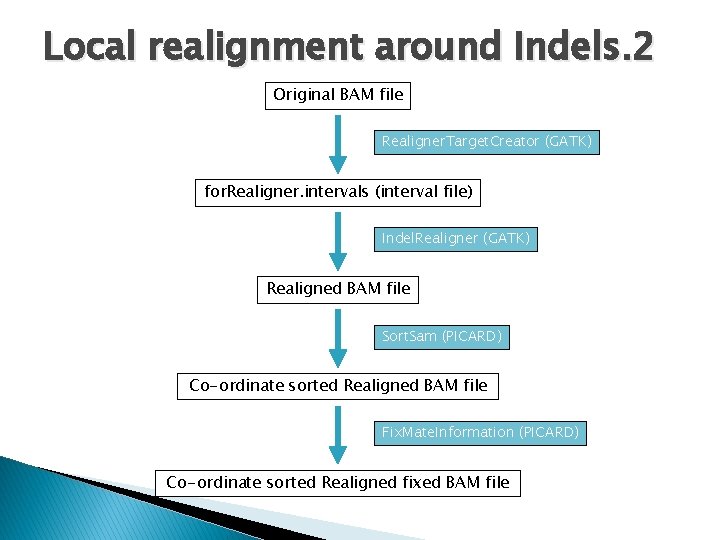 Local realignment around Indels.2

Original BAM file

RealignerTargetCreator (GATK)

forRealigner.intervals (interval file)

IndelRealigner (GATK)

Realigned BAM file

SortSam (PICARD)

Co-ordinate sorted Realigned BAM file

FixMateInformation (PICARD)

Co-ordinate sorted Realigned fixed BAM file